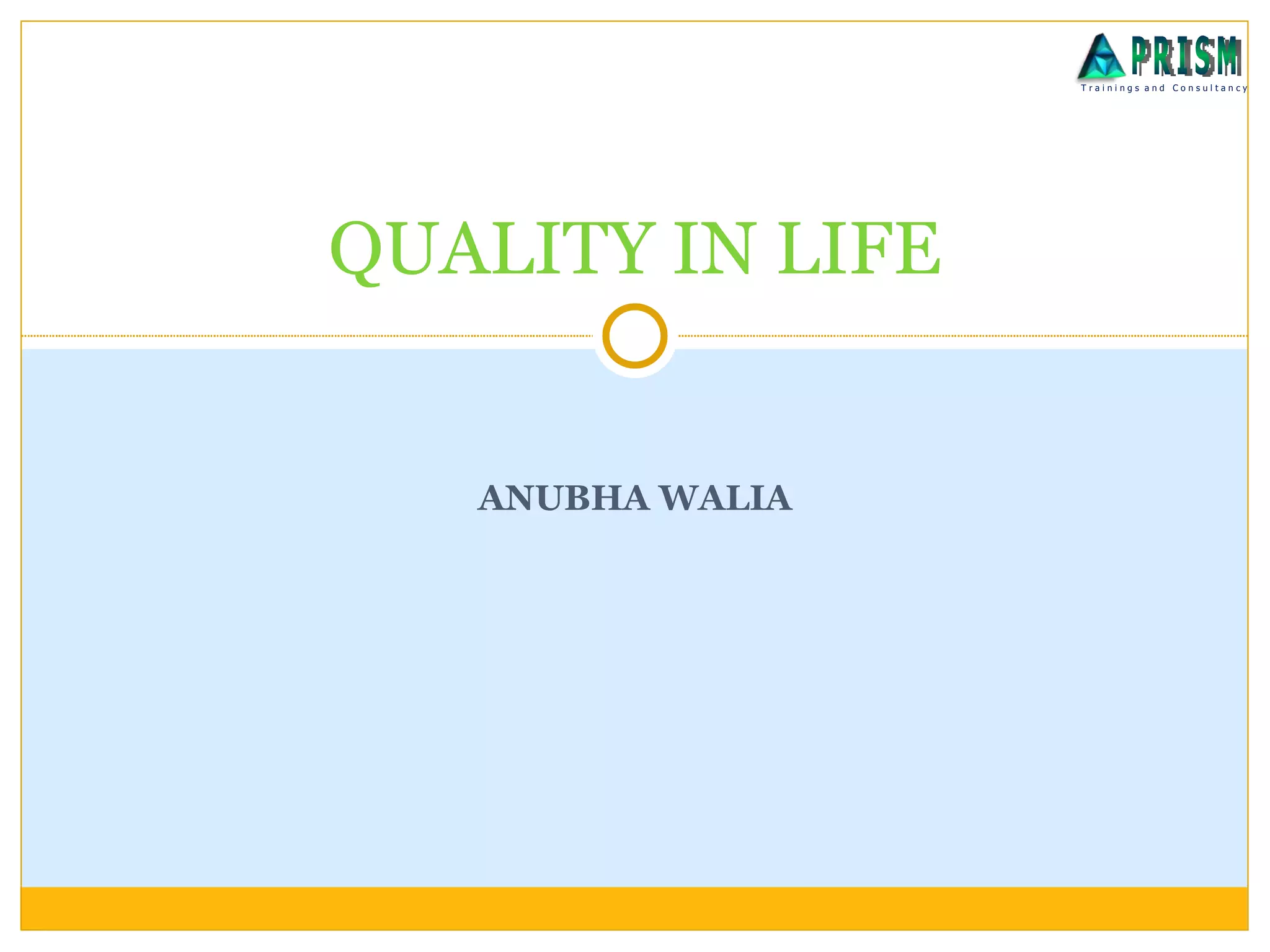 PRISM
Trainings and Consultancy

QUALITY IN LIFE

ANUBHA WALIA